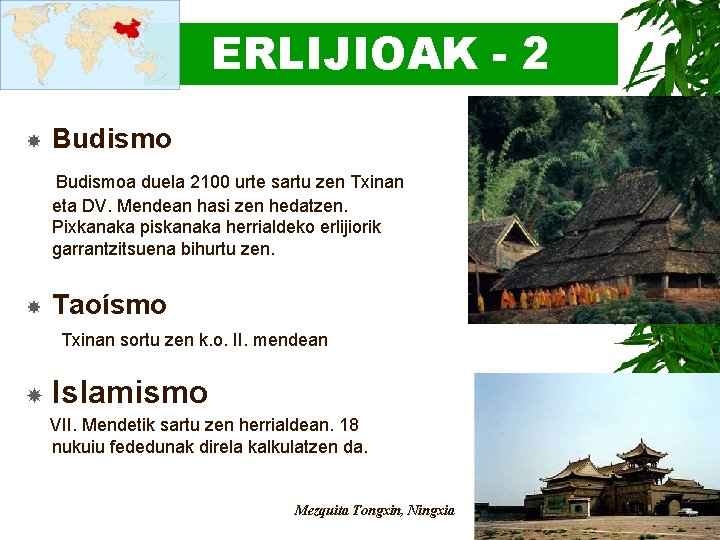 ERLIJIOAK - 2

Budismo

Budismoa duela 2100 urte sartu zen Txinan eta DV. Mendean hasi zen hedatzen. Pixkanaka piskanaka herrialdeko erlijiorik garrantzitsuena bihurtu zen.

Taoísmo

Txinan sortu zen k.o. II. mendean

Islamismo

VII. Mendetik sartu zen herrialdean. 18 nukuiu fededunak direla kalkulatzen da.

Mezquita Tongxin, Ningxia